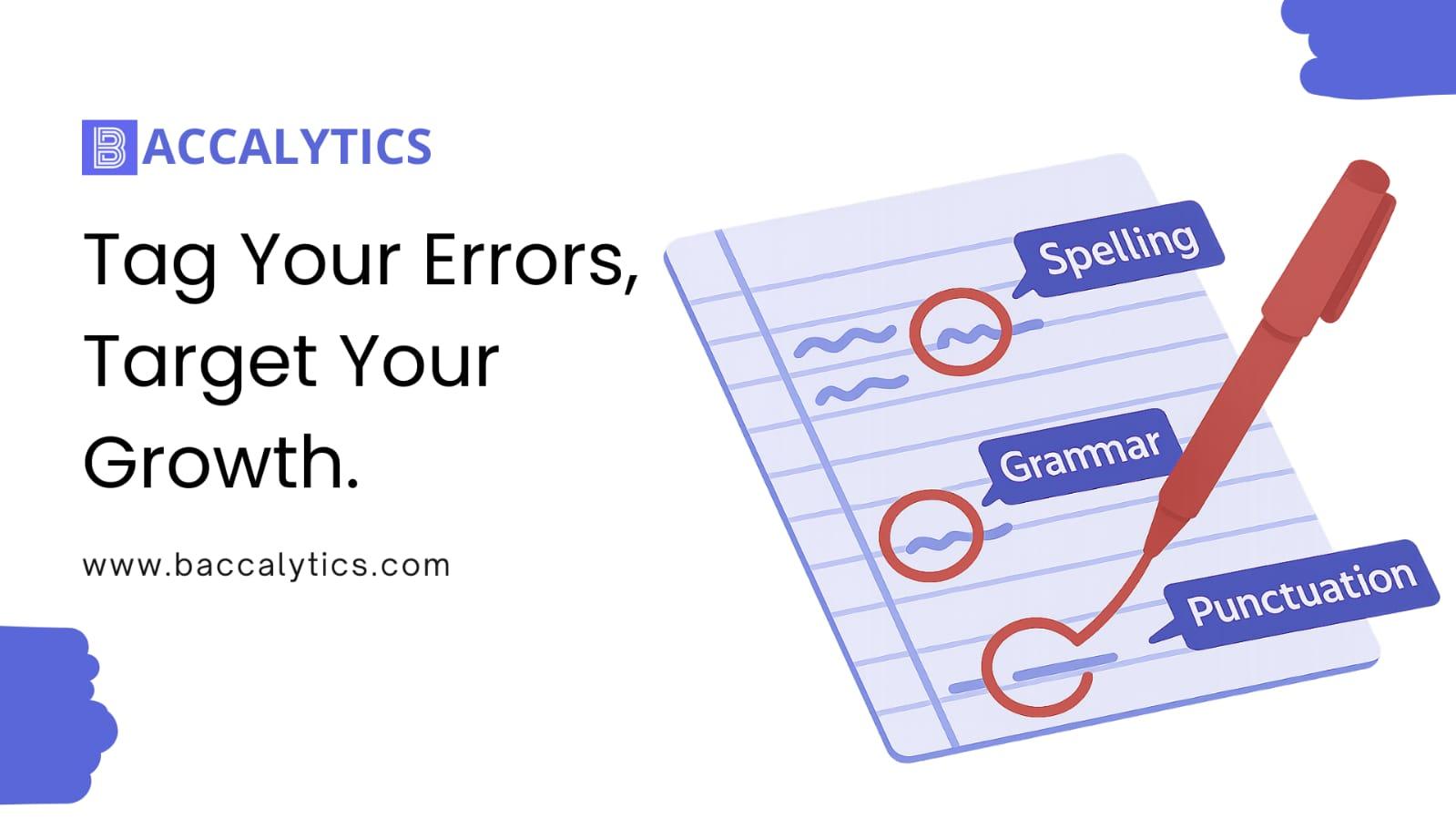 BACCALYTICS

Tag Your Errors, Target Your Growth.

www.baccalytics.com

Spelling

Grammar

Punctuation